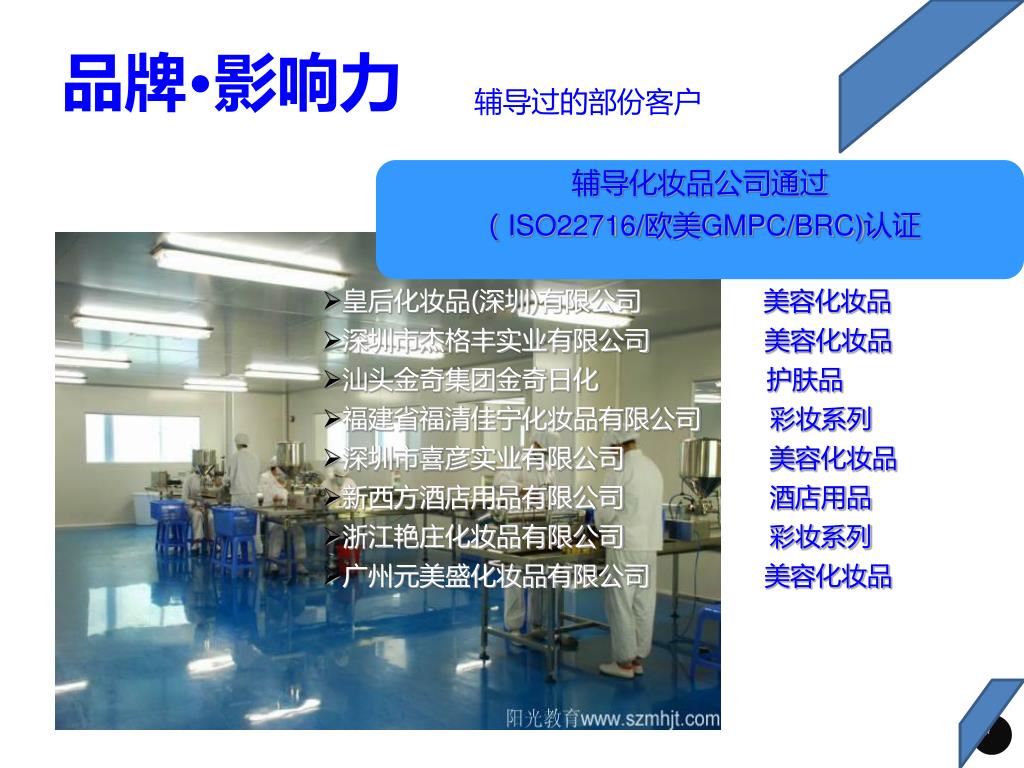 品牌•影响力

辅导过的部份客户

辅导化妆品公司通过
( ISO22716/欧美GMPC/BRC)认证

➢皇后化妆品(深圳)有限公司 美容化妆品
➢深圳市杰格丰实业有限公司 美容化妆品
➢汕头金奇集团金奇日化 护肤品
➢福建省福清佳宁化妆品有限公司 彩妆系列
➢深圳市喜彦实业有限公司 美容化妆品
➢新西方酒店用品有限公司 酒店用品
➢浙江艳庄化妆品有限公司 彩妆系列
➢广州元美盛化妆品有限公司 美容化妆品

阳光教育www.szmhjt.com